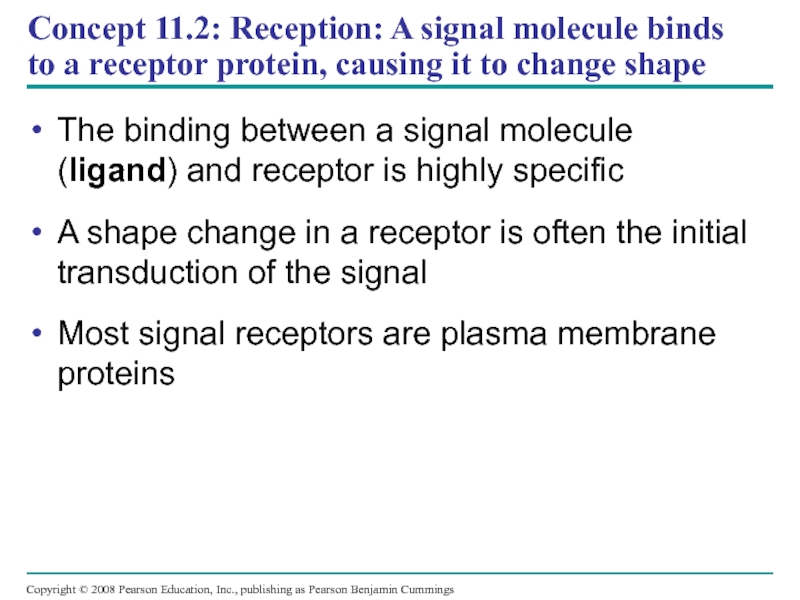 Concept 11.2: Reception: A signal molecule binds to a receptor protein, causing it to change shape

• The binding between a signal molecule (ligand) and receptor is highly specific

• A shape change in a receptor is often the initial transduction of the signal

• Most signal receptors are plasma membrane proteins

Copyright © 2008 Pearson Education, Inc., publishing as Pearson Benjamin Cummings